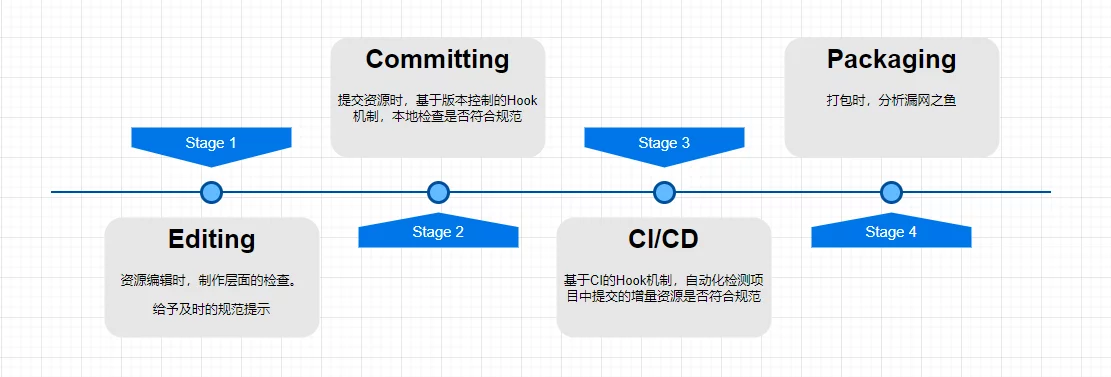 Stage 1

Editing

资源编辑时，制作层面的检查。

给予及时的规范提示

Committing

提交资源时，基于版本控制的Hook机制，本地检查是否符合规范

Stage 2

Stage 3

CI/CD

基于CI的Hook机制，自动化检测项目中提交的增量资源是否符合规范

Packaging

打包时，分析漏网之鱼

Stage 4